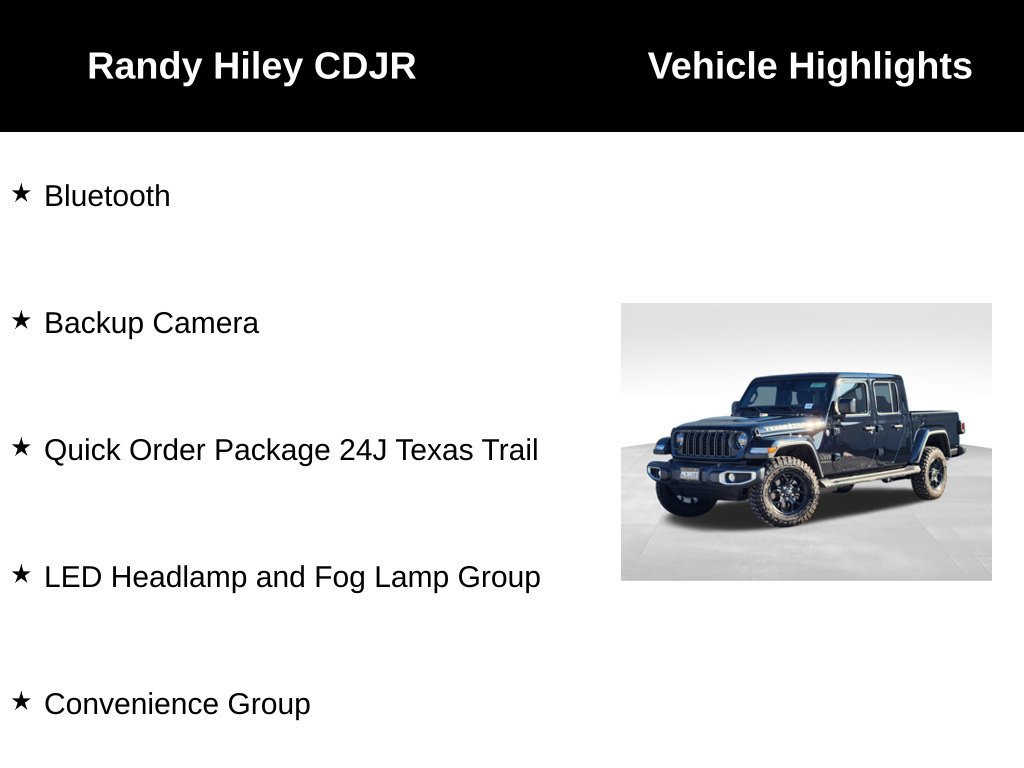 Randy Hiley CDJR

Vehicle Highlights

★ Bluetooth

★ Backup Camera

★ Quick Order Package 24J Texas Trail

★ LED Headlamp and Fog Lamp Group

★ Convenience Group